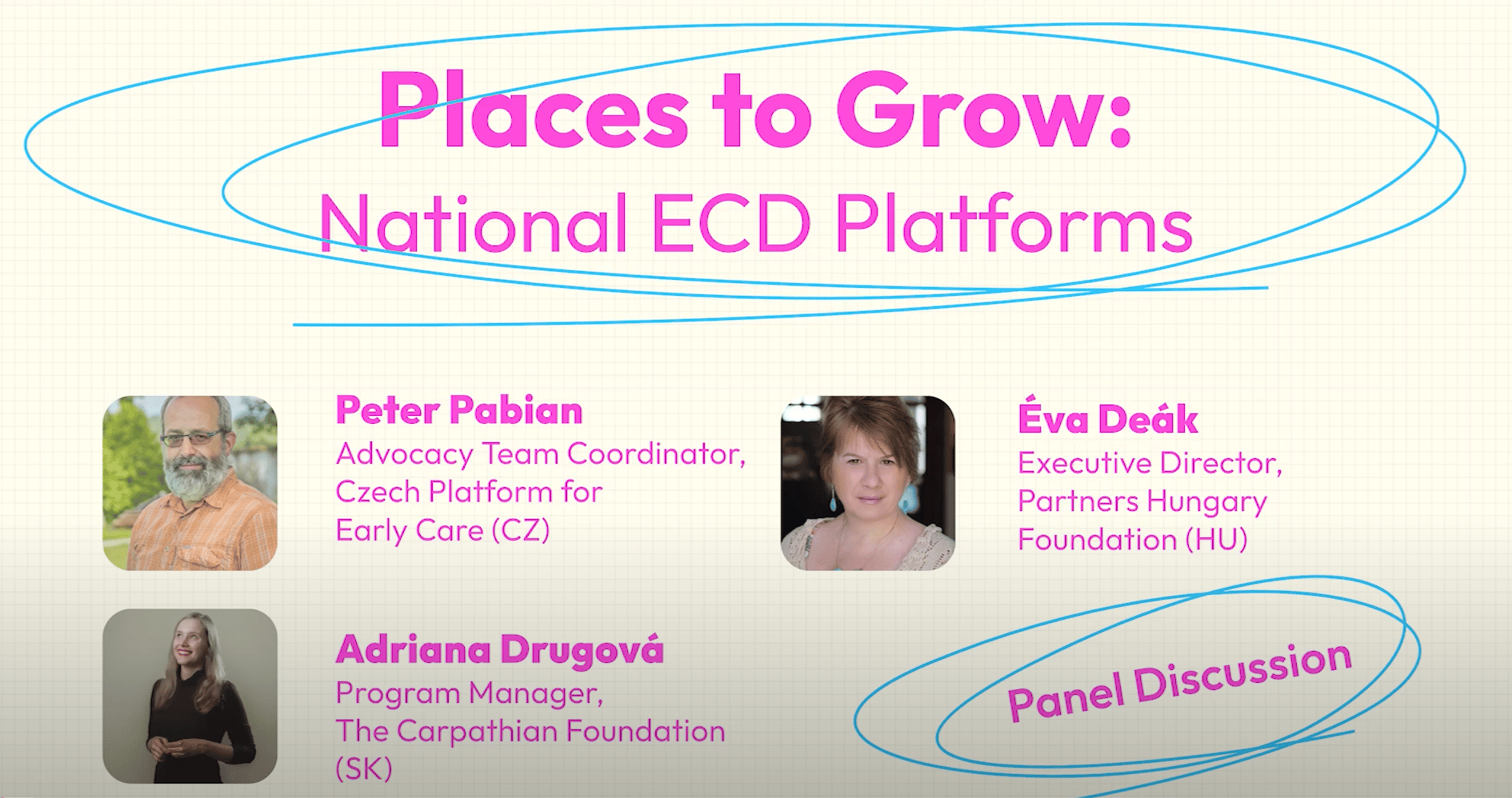 Places to Grow:
National ECD Platforms

Peter Pabian
Advocacy Team Coordinator, Czech Platform for Early Care (CZ)

Éva Deák
Executive Director, Partners Hungary Foundation (HU)

Adriana Drugová
Program Manager, The Carpathian Foundation (SK)

Panel Discussion